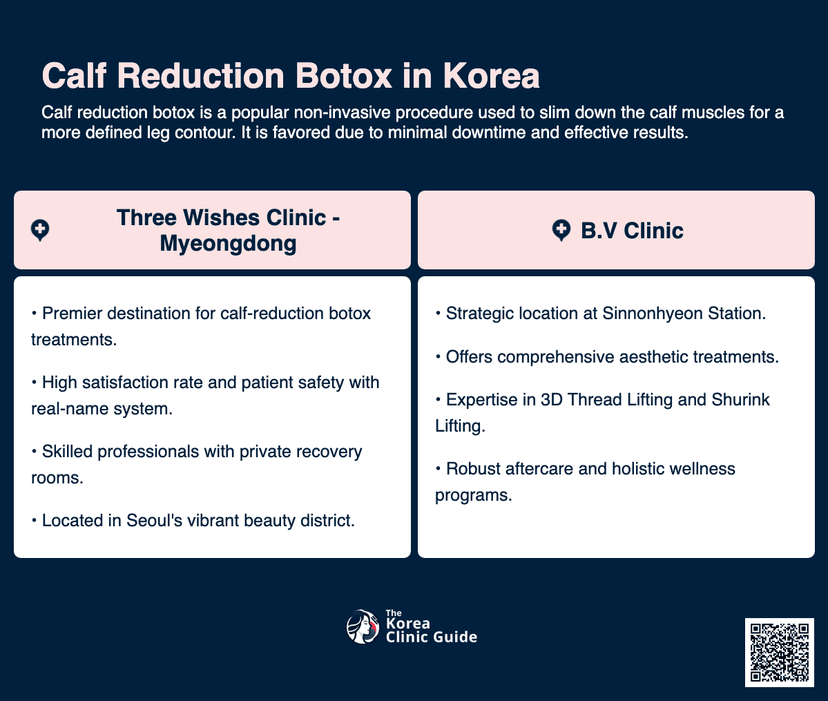 Calf Reduction Botox in Korea

Calf reduction botox is a popular non-invasive procedure used to slim down the calf muscles for a more defined leg contour. It is favored due to minimal downtime and effective results.

Three Wishes Clinic - Myeongdong

• Premier destination for calf-reduction botox treatments.

• High satisfaction rate and patient safety with real-name system.

• Skilled professionals with private recovery rooms.

• Located in Seoul's vibrant beauty district.

B.V Clinic

• Strategic location at Sinnonhyeon Station.

• Offers comprehensive aesthetic treatments.

• Expertise in 3D Thread Lifting and Shurink Lifting.

• Robust aftercare and holistic wellness programs.

The Korea Clinic Guide